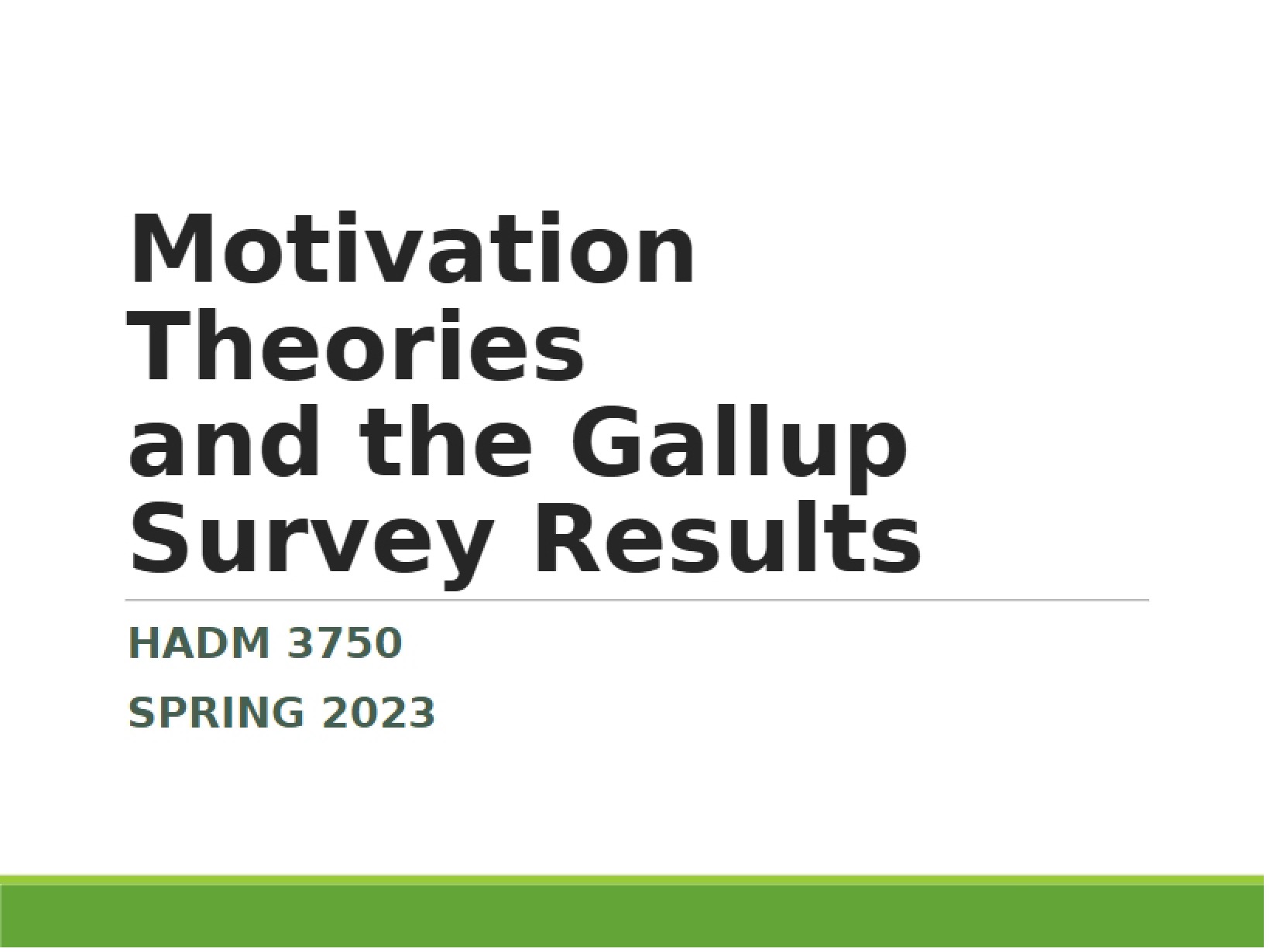 Motivation Theories and the Gallup Survey Results

HADM 3750

SPRING 2023